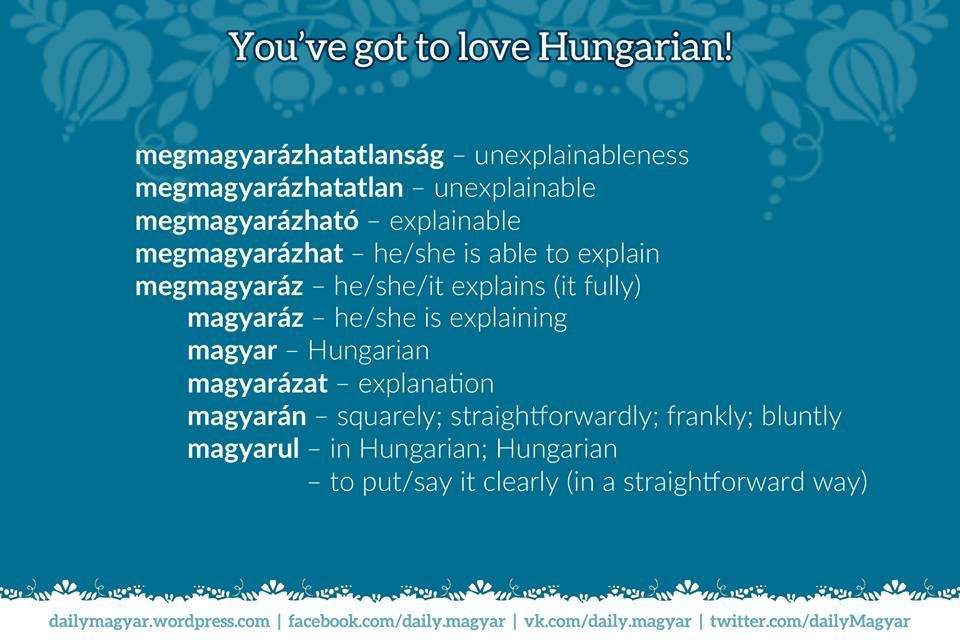 You've got to love Hungarian!

megmagyarázhatatlanság – unexplainableness
megmagyarázhatatlan – unexplainable
megmagyarázható – explainable
megmagyarázhat – he/she is able to explain
megmagyaráz – he/she/it explains (it fully)
magyaráz – he/she is explaining
magyar – Hungarian
magyarázat – explanation
magyarán – squarely; straightforwardly; frankly; bluntly
magyarul – in Hungarian; Hungarian
– to put/say it clearly (in a straightforward way)

dailymagyar.wordpress.com | facebook.com/daily.magyar | vk.com/daily.magyar | twitter.com/dailyMagyar